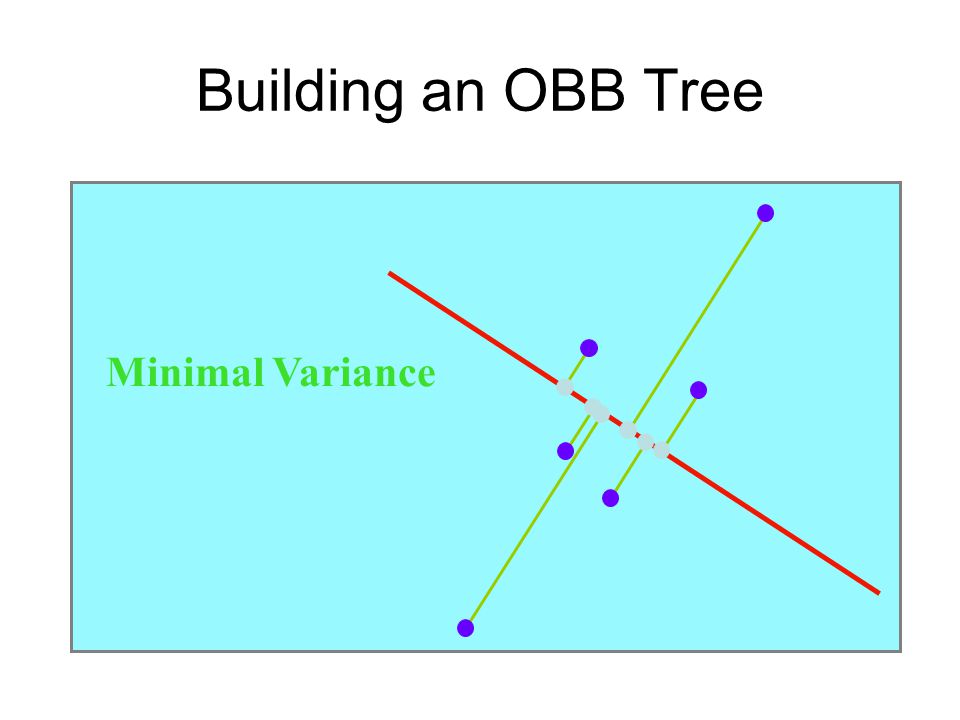 Building an OBB Tree

Minimal Variance